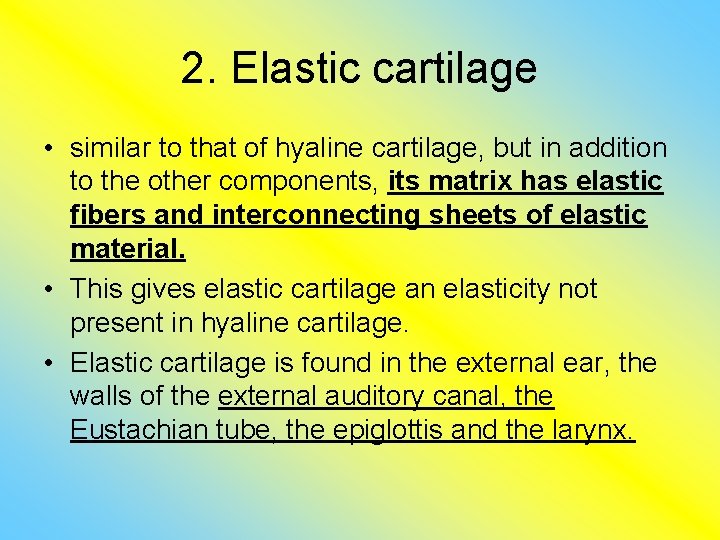 2. Elastic cartilage

• similar to that of hyaline cartilage, but in addition to the other components, its matrix has elastic fibers and interconnecting sheets of elastic material.
• This gives elastic cartilage an elasticity not present in hyaline cartilage.
• Elastic cartilage is found in the external ear, the walls of the external auditory canal, the Eustachian tube, the epiglottis and the larynx.